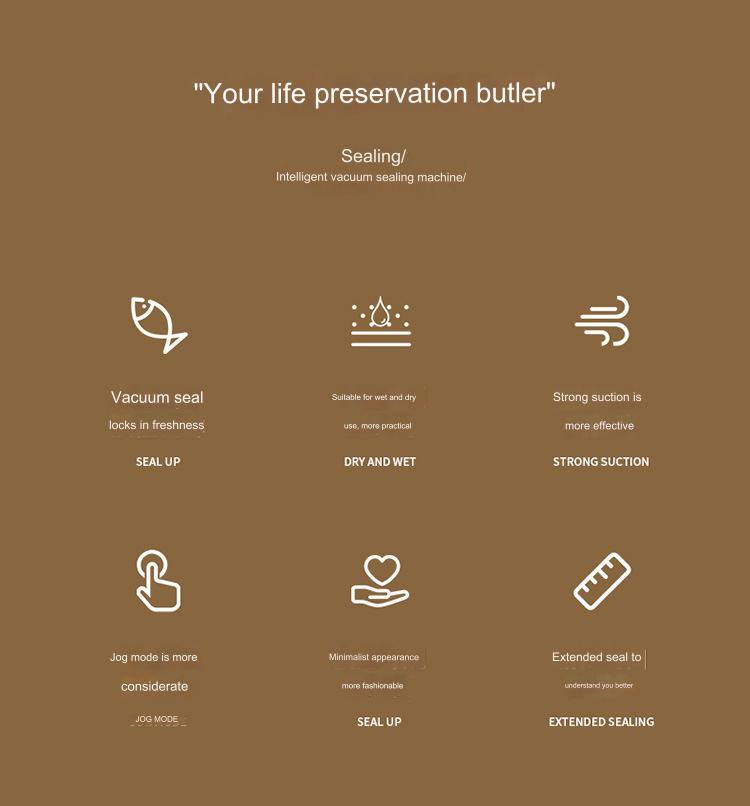 "Your life preservation butler"

Sealing/
Intelligent vacuum sealing machine/

Vacuum seal
locks in freshness
SEAL UP

Suitable for wet and dry
use, more practical
DRY AND WET

Strong suction is
more effective
STRONG SUCTION

Jog mode is more
considerate
JOG MODE

Minimalist appearance
more fashionable
SEAL UP

Extended seal to
understand you better
EXTENDED SEALING